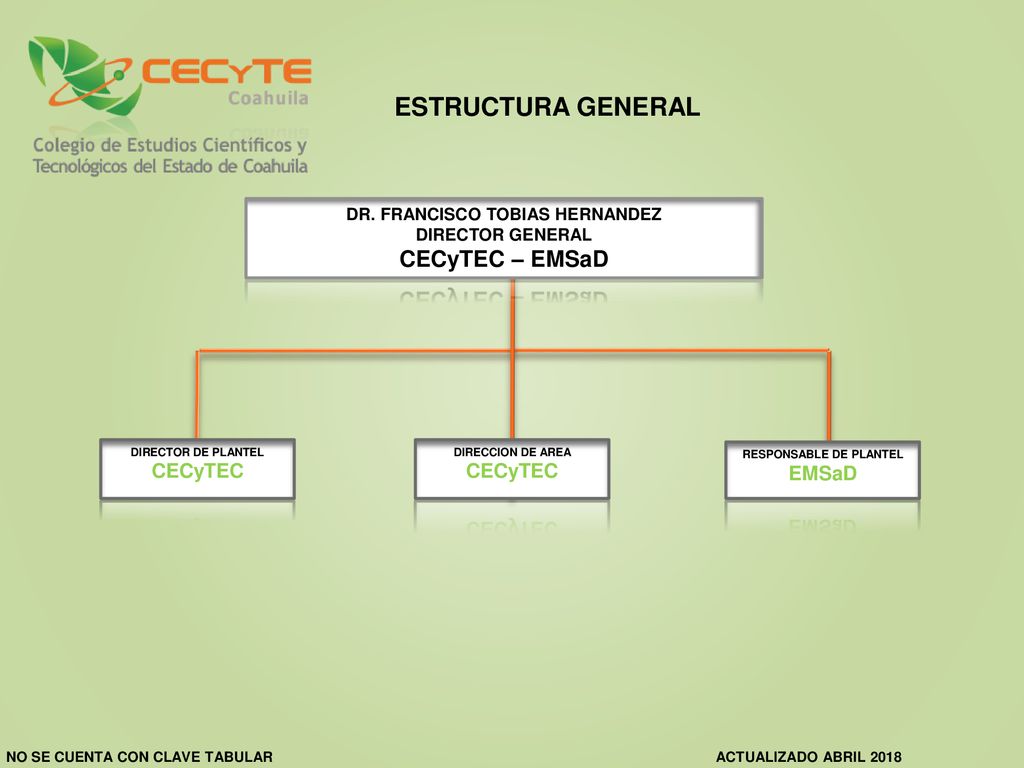 CECyTE
Coahuila
Colegio de Estudios Científicos y Tecnológicos del Estado de Coahuila

ESTRUCTURA GENERAL

DR. FRANCISCO TOBIAS HERNANDEZ
DIRECTOR GENERAL
CECyTEC – EMSaD

DIRECTOR DE PLANTEL
CECyTEC

DIRECCION DE AREA
CECyTEC

RESPONSABLE DE PLANTEL
EMSaD

NO SE CUENTA CON CLAVE TABULAR

ACTUALIZADO ABRIL 2018